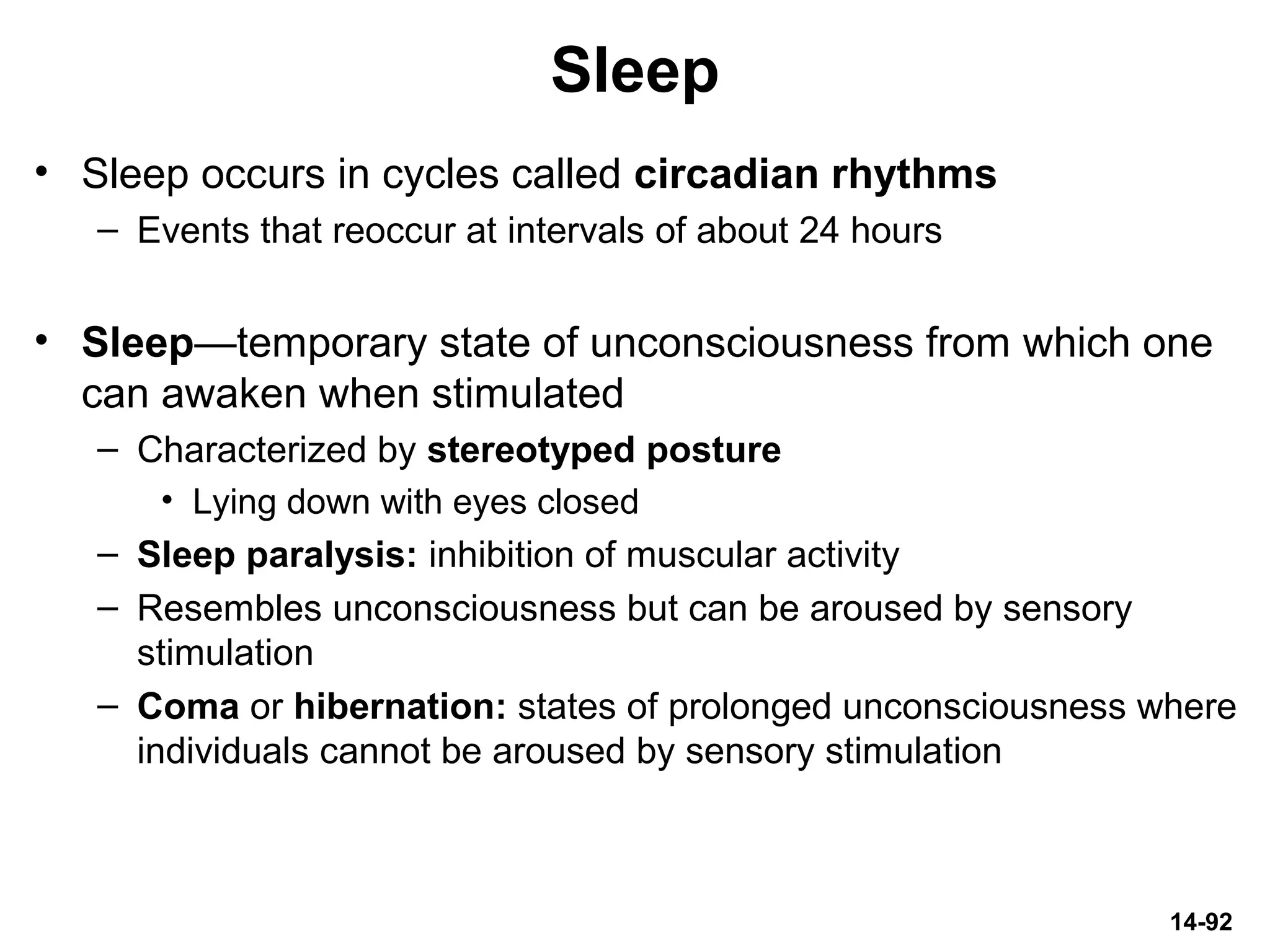 Sleep

• Sleep occurs in cycles called circadian rhythms
– Events that reoccur at intervals of about 24 hours

• Sleep—temporary state of unconsciousness from which one can awaken when stimulated
– Characterized by stereotyped posture
• Lying down with eyes closed
– Sleep paralysis: inhibition of muscular activity
– Resembles unconsciousness but can be aroused by sensory stimulation
– Coma or hibernation: states of prolonged unconsciousness where individuals cannot be aroused by sensory stimulation

14-92